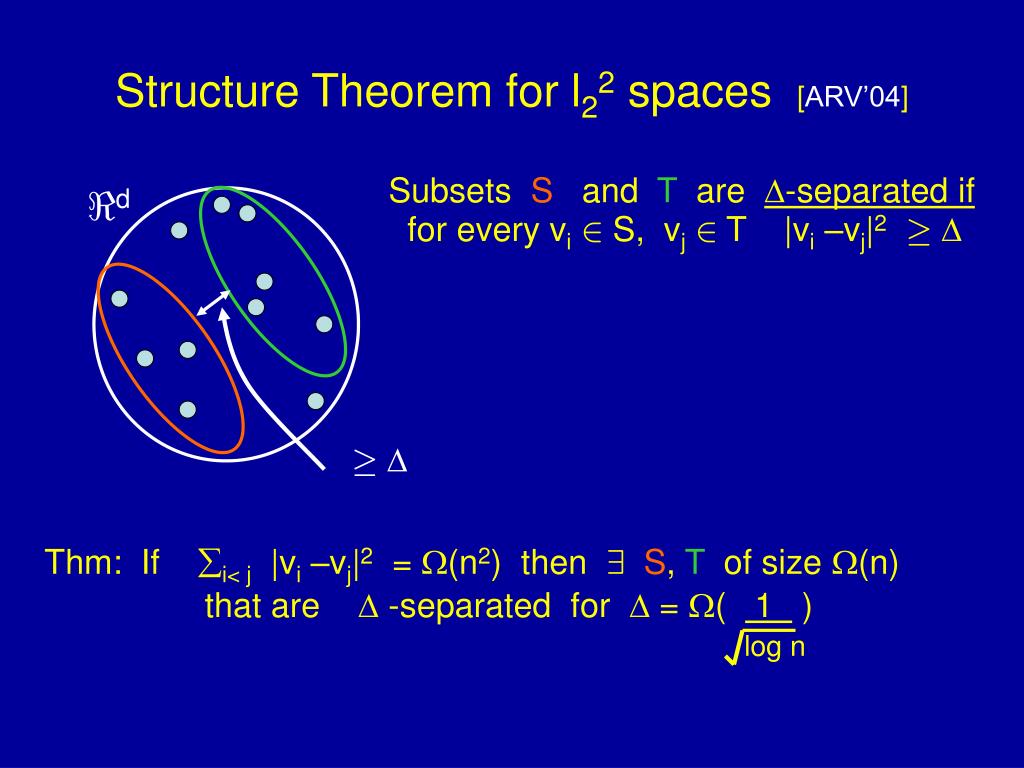 Structure Theorem for $l_2^2$ spaces [ARV'04]

$\Re^d$

Subsets S and T are $\Delta$-separated if for every $v_i \in S$, $v_j \in T$ $|v_i - v_j|^2 \geq \Delta$

$\geq \Delta$

Thm: If $\sum_{i<j} |v_i - v_j|^2 = \Omega(n^2)$ then $\exists$ S, T of size $\Omega(n)$ that are $\Delta$ -separated for $\Delta = \Omega(\frac{1}{\sqrt{\log n}})$